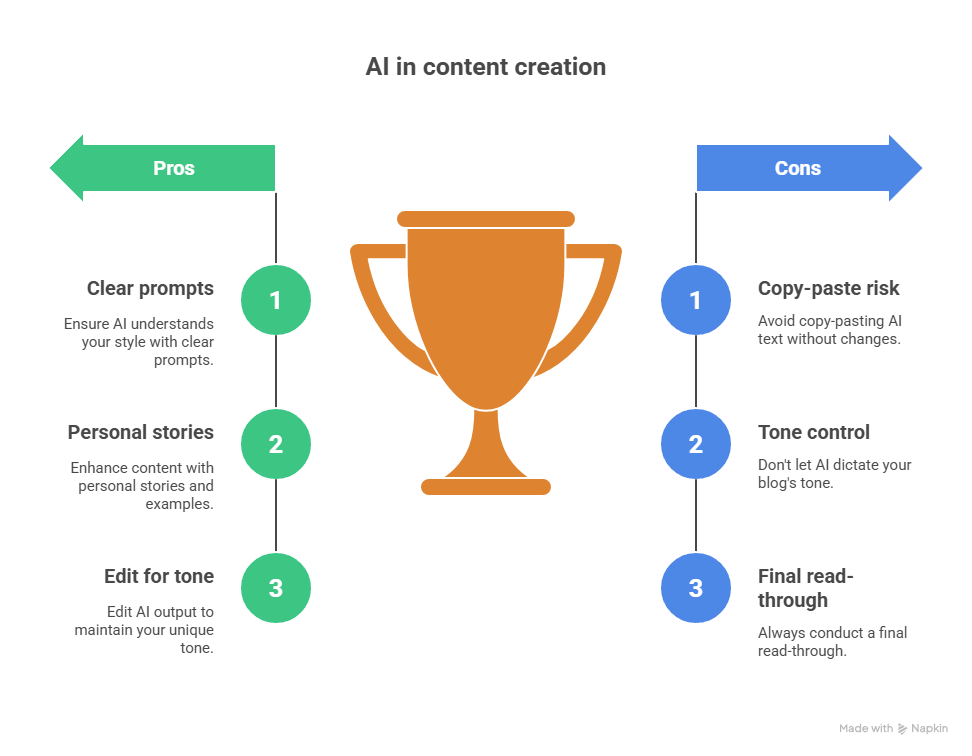 AI in content creation

Pros

1
Clear prompts
Ensure AI understands your style with clear prompts.

2
Personal stories
Enhance content with personal stories and examples.

3
Edit for tone
Edit AI output to maintain your unique tone.

Cons

1
Copy-paste risk
Avoid copy-pasting AI text without changes.

2
Tone control
Don't let AI dictate your blog's tone.

3
Final read-through
Always conduct a final read-through.

Made with Napkin